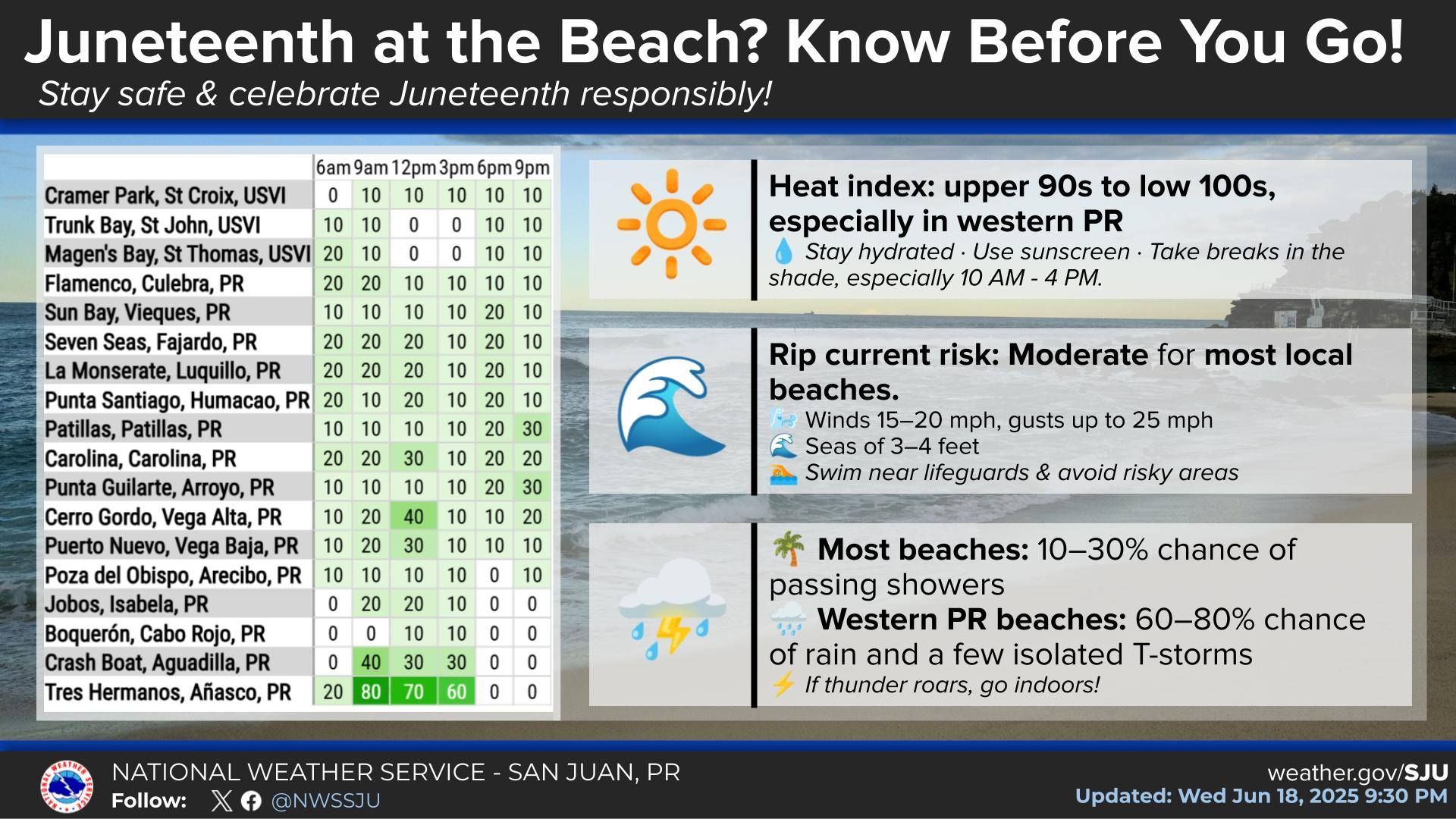 Juneteenth at the Beach? Know Before You Go!
Stay safe & celebrate Juneteenth responsibly!

| | 6am | 9am | 12pm | 3pm | 6pm | 9pm |
|---|---|---|---|---|---|---|
| Cramer Park, St Croix, USVI | 0 | 10 | 10 | 10 | 10 | 10 |
| Trunk Bay, St John, USVI | 10 | 10 | 0 | 0 | 10 | 10 |
| Magen's Bay, St Thomas, USVI | 20 | 10 | 0 | 0 | 10 | 10 |
| Flamenco, Culebra, PR | 20 | 20 | 10 | 10 | 10 | 10 |
| Sun Bay, Vieques, PR | 10 | 10 | 10 | 10 | 20 | 10 |
| Seven Seas, Fajardo, PR | 20 | 20 | 20 | 10 | 20 | 10 |
| La Monserate, Luquillo, PR | 20 | 20 | 20 | 10 | 20 | 10 |
| Punta Santiago, Humacao, PR | 20 | 10 | 20 | 10 | 20 | 10 |
| Patillas, Patillas, PR | 10 | 10 | 10 | 10 | 20 | 30 |
| Carolina, Carolina, PR | 20 | 20 | 30 | 10 | 20 | 20 |
| Punta Guilarte, Arroyo, PR | 10 | 10 | 10 | 10 | 20 | 30 |
| Cerro Gordo, Vega Alta, PR | 10 | 20 | 40 | 10 | 10 | 20 |
| Puerto Nuevo, Vega Baja, PR | 10 | 20 | 30 | 10 | 10 | 10 |
| Poza del Obispo, Arecibo, PR | 10 | 10 | 10 | 10 | 0 | 10 |
| Jobos, Isabela, PR | 0 | 20 | 20 | 10 | 0 | 0 |
| Boquerón, Cabo Rojo, PR | 0 | 0 | 10 | 10 | 0 | 0 |
| Crash Boat, Aguadilla, PR | 0 | 40 | 30 | 30 | 0 | 0 |
| Tres Hermanos, Añasco, PR | 20 | 80 | 70 | 60 | 0 | 0 |

Heat index: upper 90s to low 100s, especially in western PR
💧 Stay hydrated · Use sunscreen · Take breaks in the shade, especially 10 AM - 4 PM.

Rip current risk: Moderate for most local beaches.
🌬️ Winds 15–20 mph, gusts up to 25 mph
🌊 Seas of 3–4 feet
🏊 Swim near lifeguards & avoid risky areas

🌴 Most beaches: 10–30% chance of passing showers
🌧️ Western PR beaches: 60–80% chance of rain and a few isolated T-storms
⚡ If thunder roars, go indoors!

NATIONAL WEATHER SERVICE - SAN JUAN, PR
Follow: @NWSSJU
weather.gov/SJU
Updated: Wed Jun 18, 2025 9:30 PM